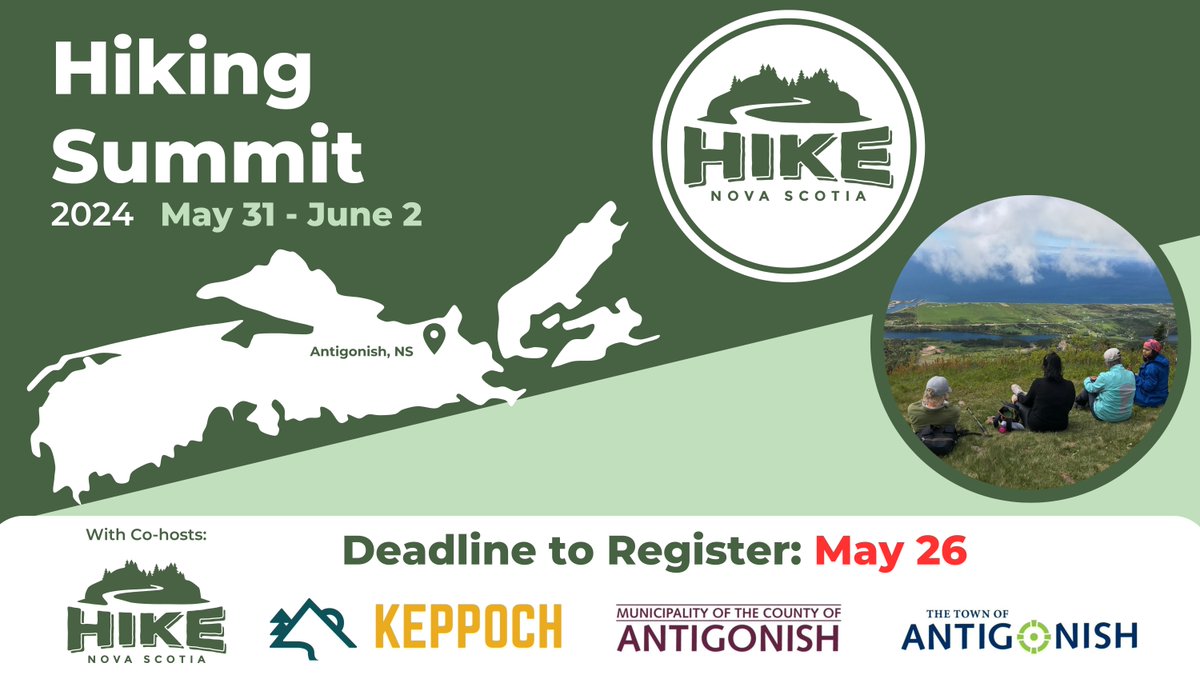 Hiking Summit

2024 May 31 - June 2

HIKE NOVA SCOTIA

Antigonish, NS

With Co-hosts:

Deadline to Register: May 26

HIKE NOVA SCOTIA

KEPPOCH

MUNICIPALITY OF THE COUNTY OF ANTIGONISH

THE TOWN OF ANTIGONISH